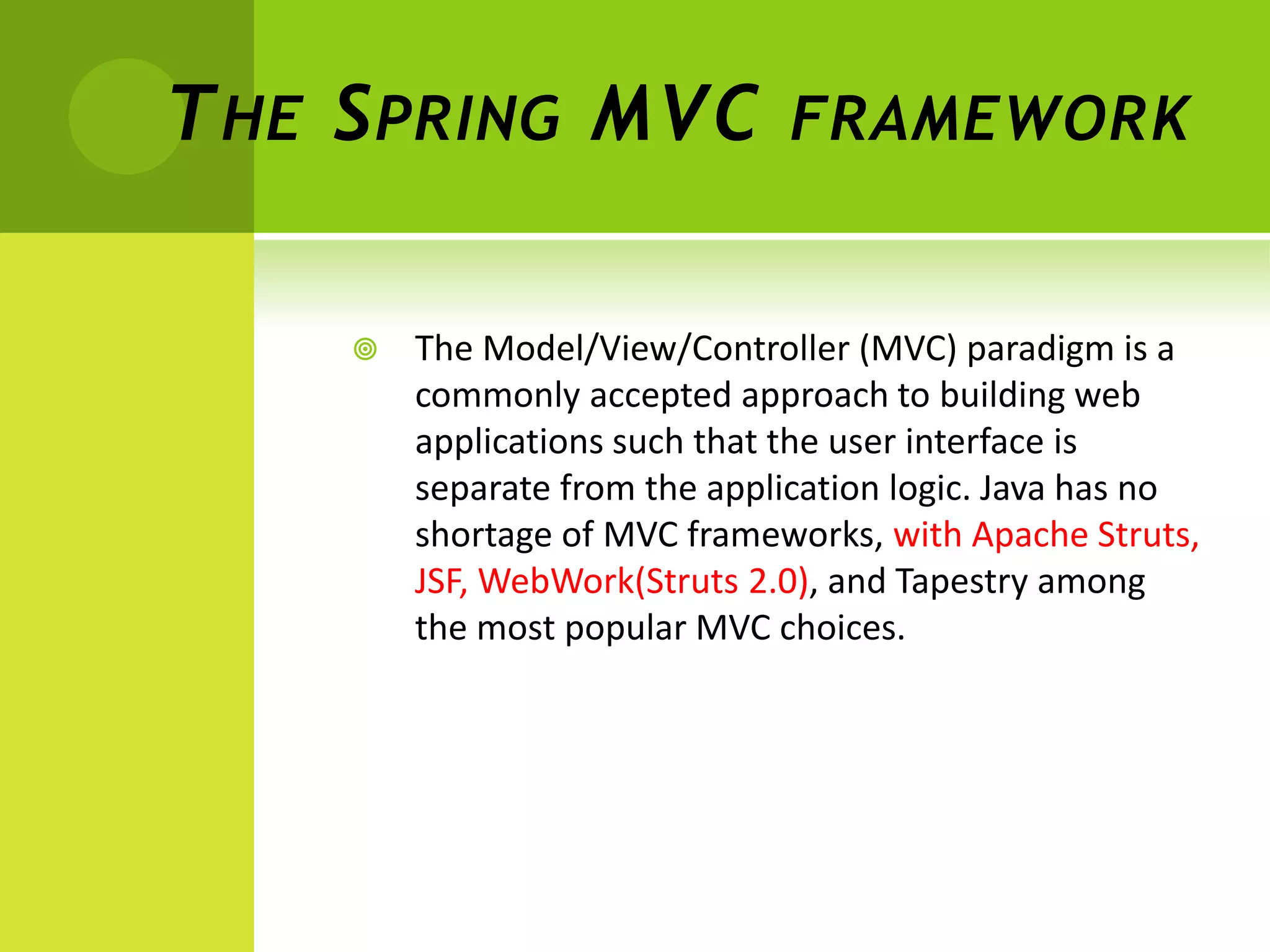 THE SPRING MVC FRAMEWORK

The Model/View/Controller (MVC) paradigm is a commonly accepted approach to building web applications such that the user interface is separate from the application logic. Java has no shortage of MVC frameworks, with Apache Struts, JSF, WebWork(Struts 2.0), and Tapestry among the most popular MVC choices.